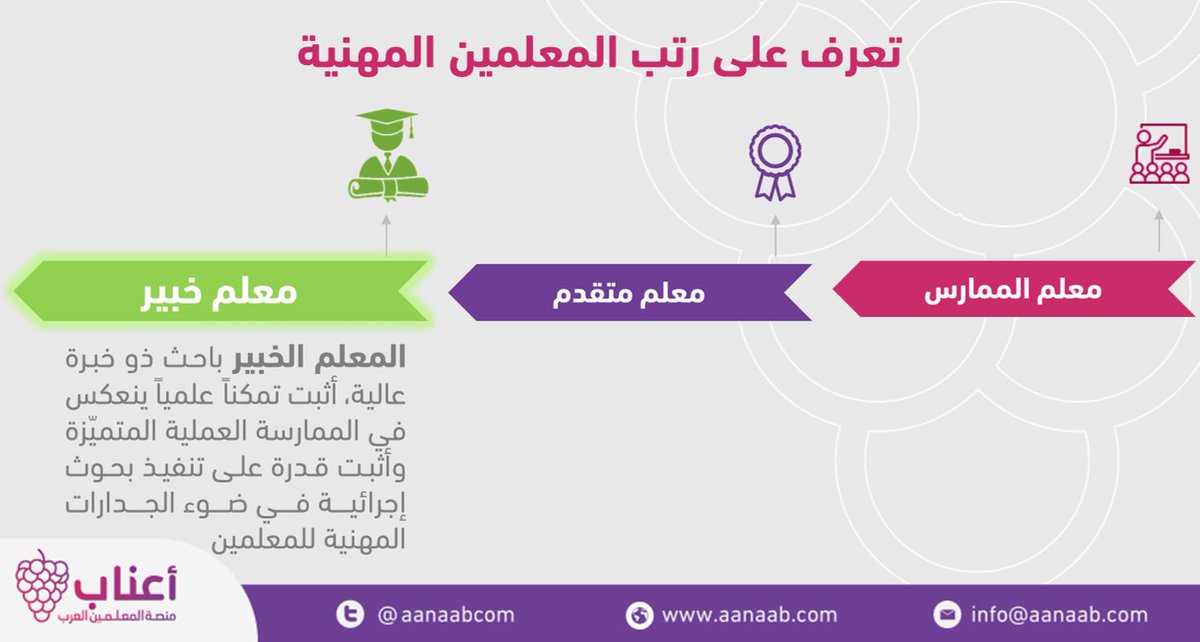 تعرف على رتب المعلمين المهنية

معلم الممارس

معلم متقدم

معلم خبير

المعلم الخبير باحث ذو خبرة عالية، أثبت تمكناً علمياً ينعكس في الممارسة العملية المتميّزة وأثبت قدرة على تنفيذ بحوث إجرائية في ضوء الجدارات المهنية للمعلمين

أعناب
منصة المعلمين العرب

@aanaabcom
www.aanaab.com
info@aanaab.com